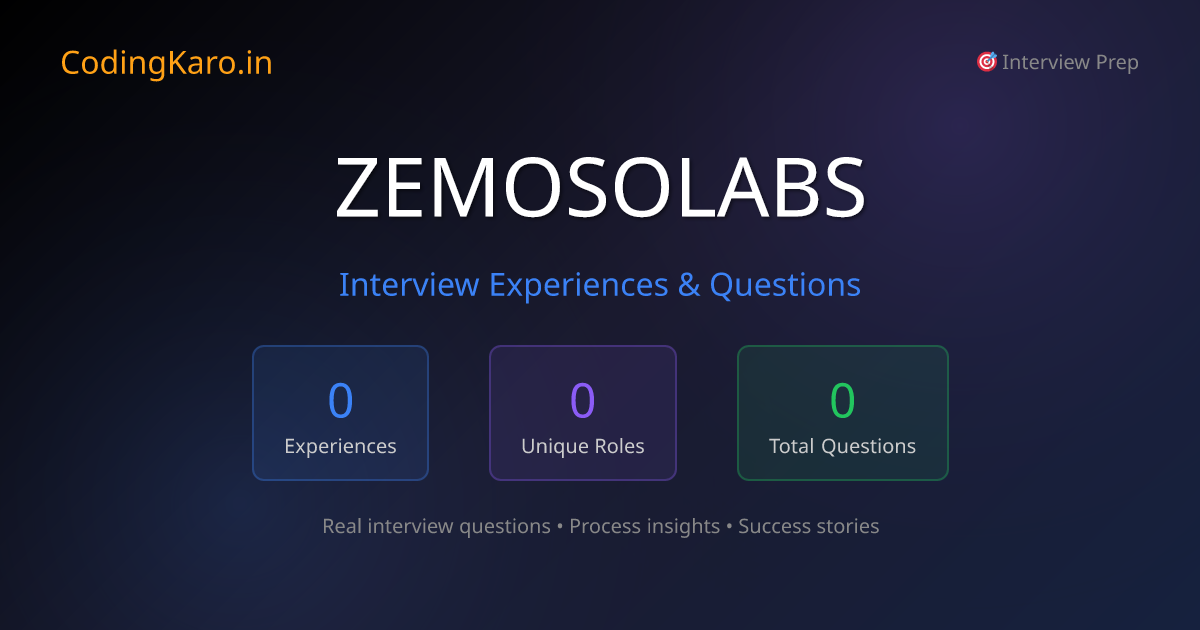 CodingKaro.in

🎯 Interview Prep

ZEMOSOLABS

Interview Experiences & Questions

0
Experiences

0
Unique Roles

0
Total Questions

Real interview questions • Process insights • Success stories